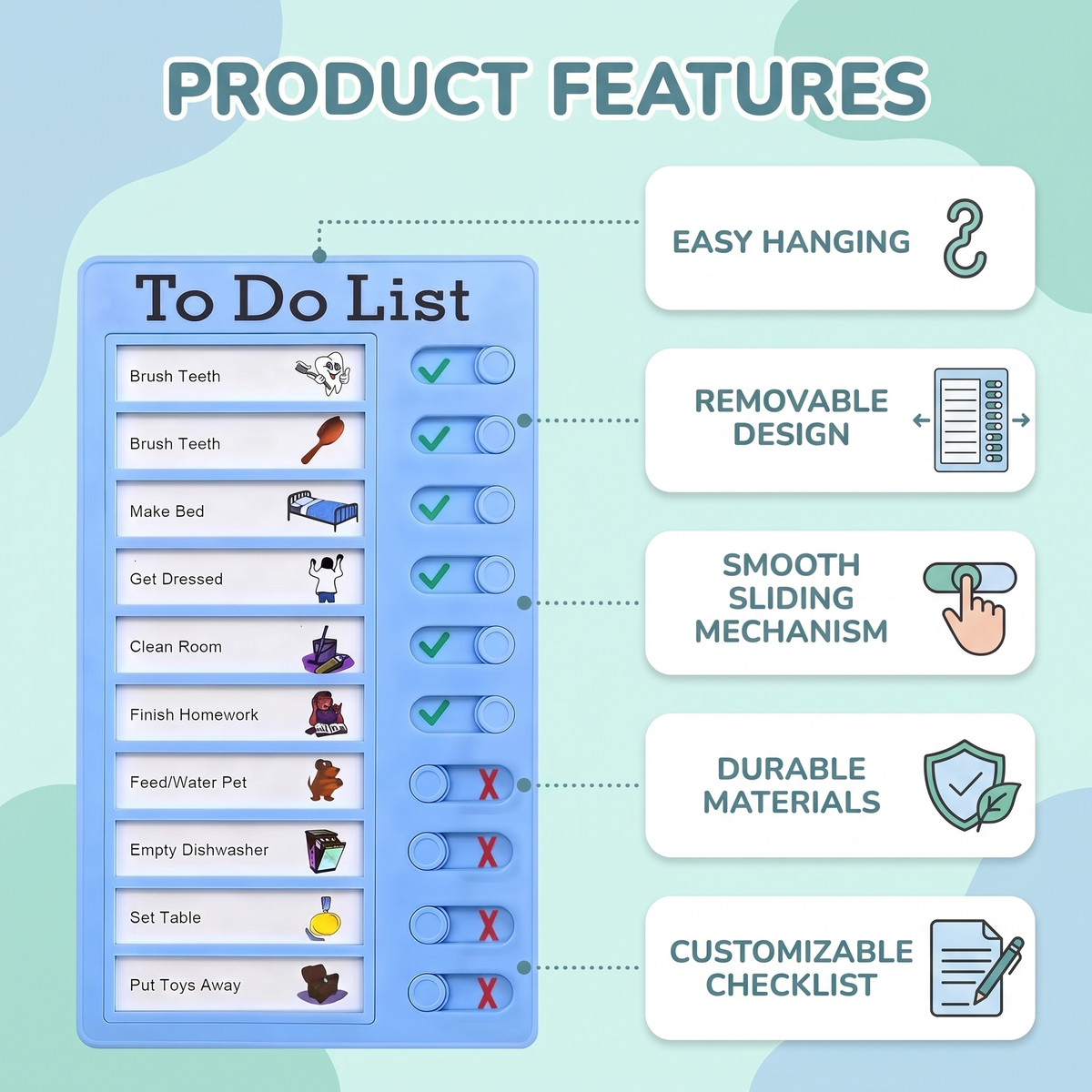 PRODUCT FEATURES

To Do List

Brush Teeth

Brush Teeth

Make Bed

Get Dressed

Clean Room

Finish Homework

Feed/Water Pet

Empty Dishwasher

Set Table

Put Toys Away

EASY HANGING

REMOVABLE DESIGN

SMOOTH SLIDING MECHANISM

DURABLE MATERIALS

CUSTOMIZABLE CHECKLIST